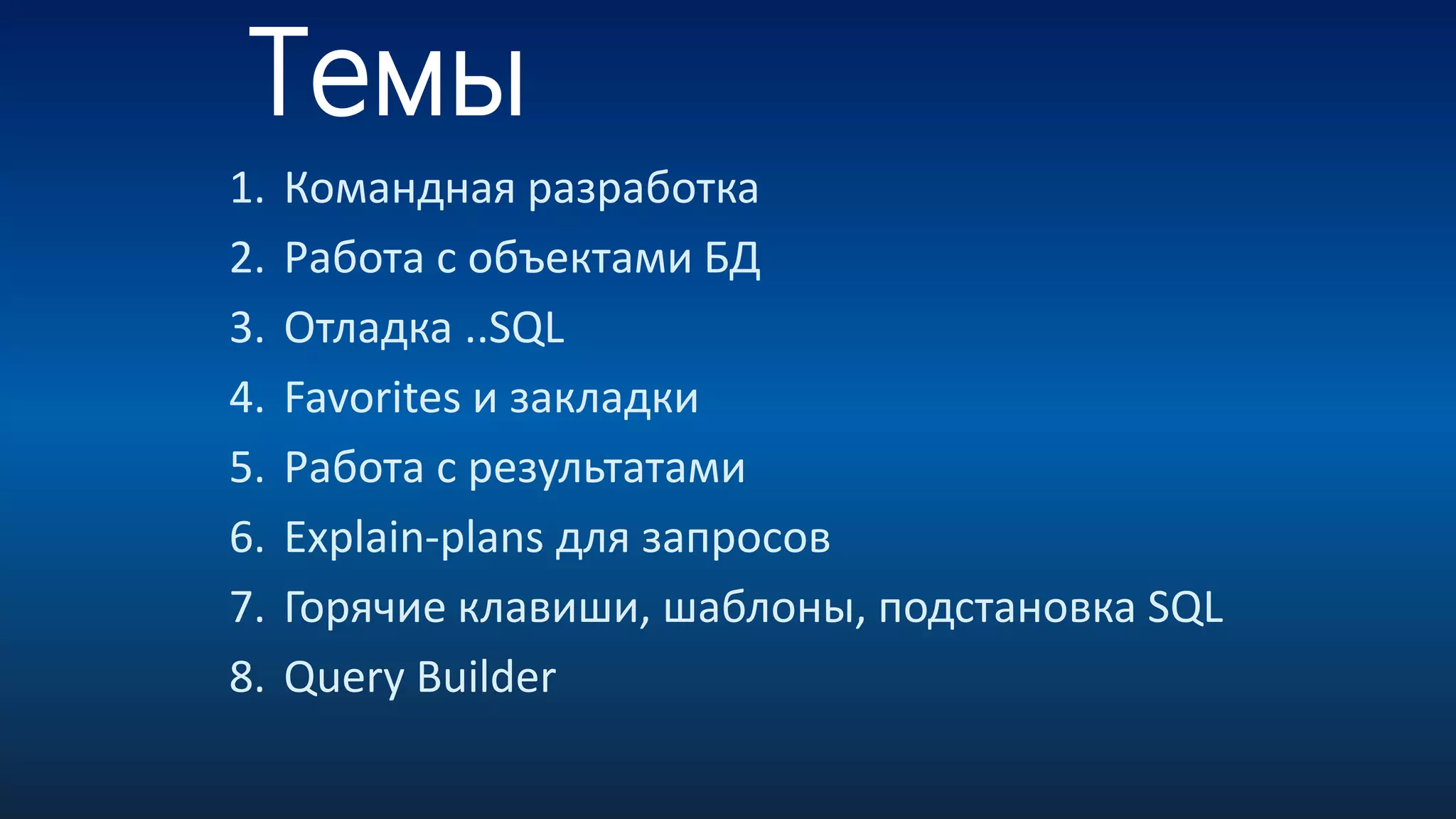 Темы

1. Командная разработка
2. Работа с объектами БД
3. Отладка ..SQL
4. Favorites и закладки
5. Работа с результатами
6. Explain-plans для запросов
7. Горячие клавиши, шаблоны, подстановка SQL
8. Query Builder